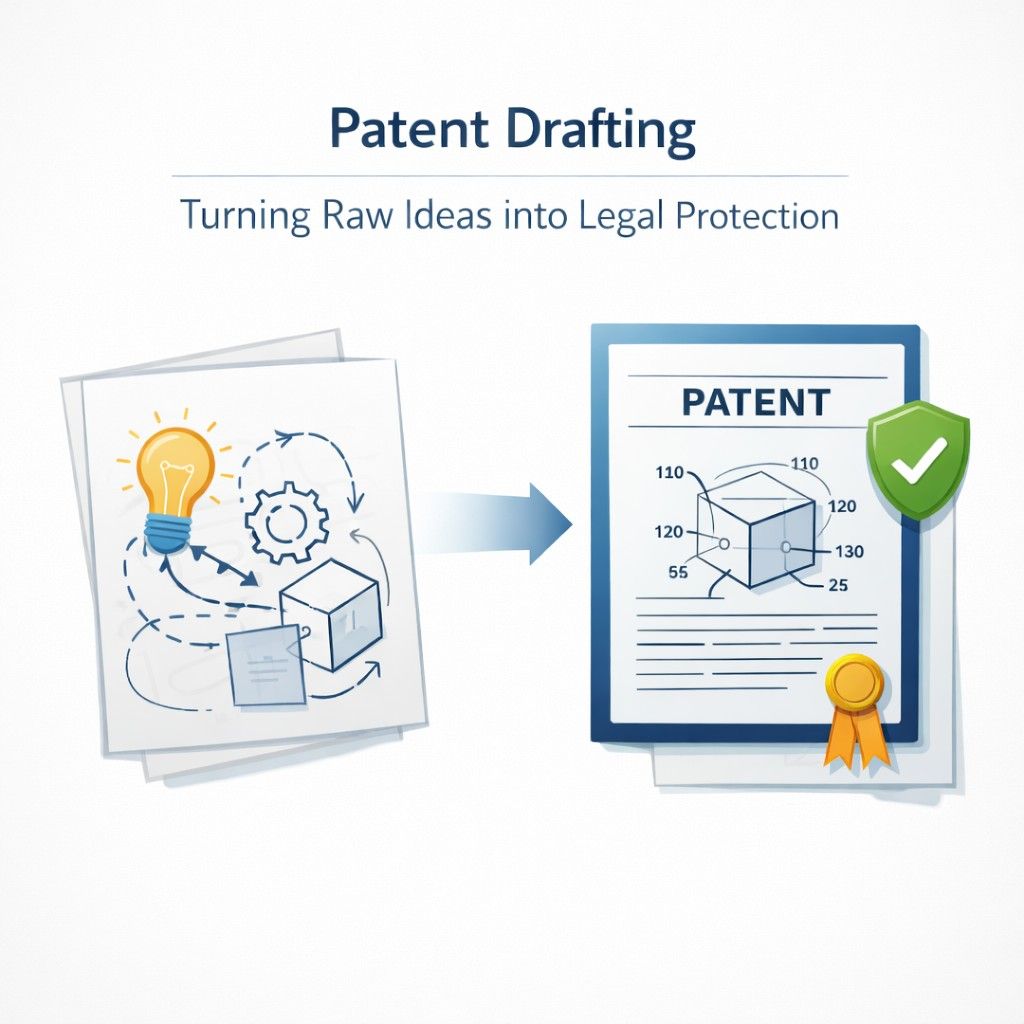 Patent Drafting

Turning Raw Ideas into Legal Protection

PATENT

110
110
120
120
130
55
25